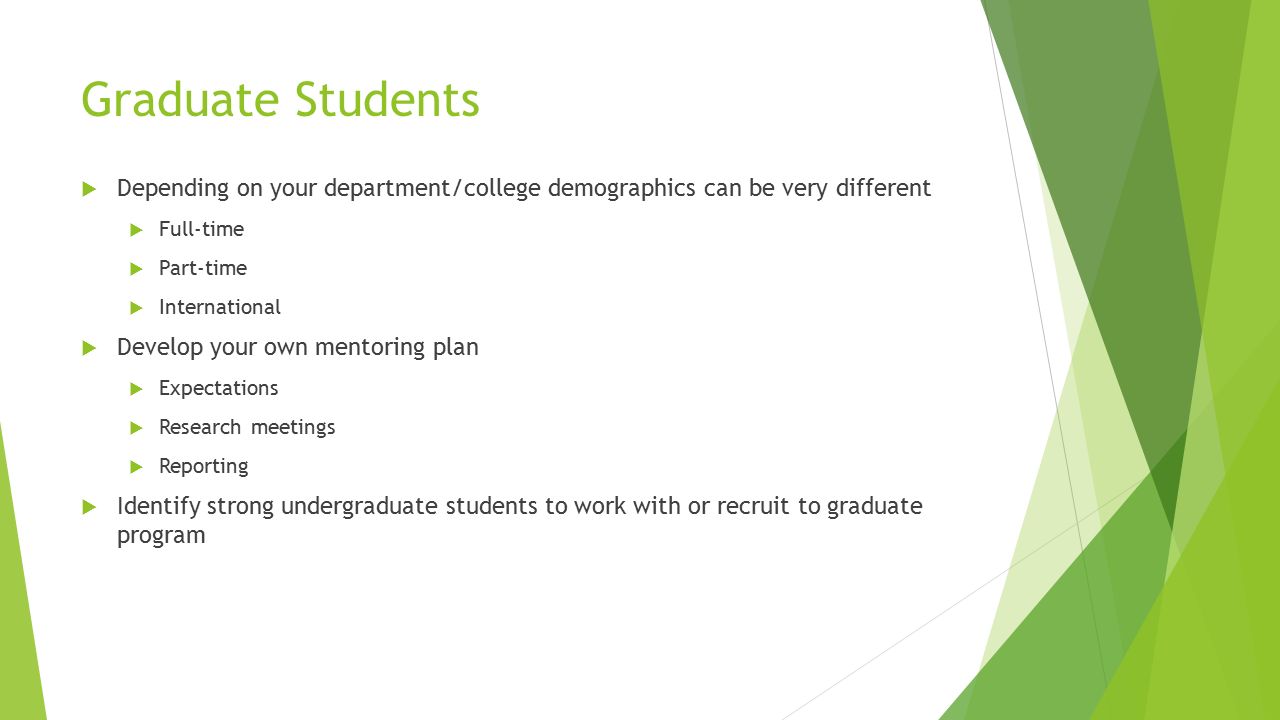 Graduate Students

Depending on your department/college demographics can be very different

Full-time

Part-time

International

Develop your own mentoring plan

Expectations

Research meetings

Reporting

Identify strong undergraduate students to work with or recruit to graduate program